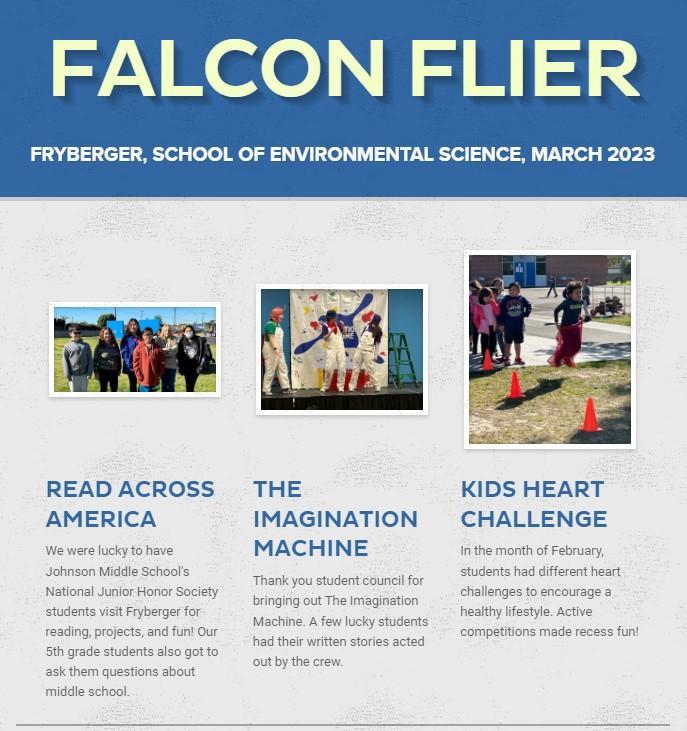 FALCON FLIER

FRYBERGER, SCHOOL OF ENVIRONMENTAL SCIENCE, MARCH 2023

READ ACROSS AMERICA

We were lucky to have Johnson Middle School's National Junior Honor Society students visit Fryberger for reading, projects, and fun! Our 5th grade students also got to ask them questions about middle school.

THE IMAGINATION MACHINE

Thank you student council for bringing out The Imagination Machine. A few lucky students had their written stories acted out by the crew.

KIDS HEART CHALLENGE

In the month of February, students had different heart challenges to encourage a healthy lifestyle. Active competitions made recess fun!